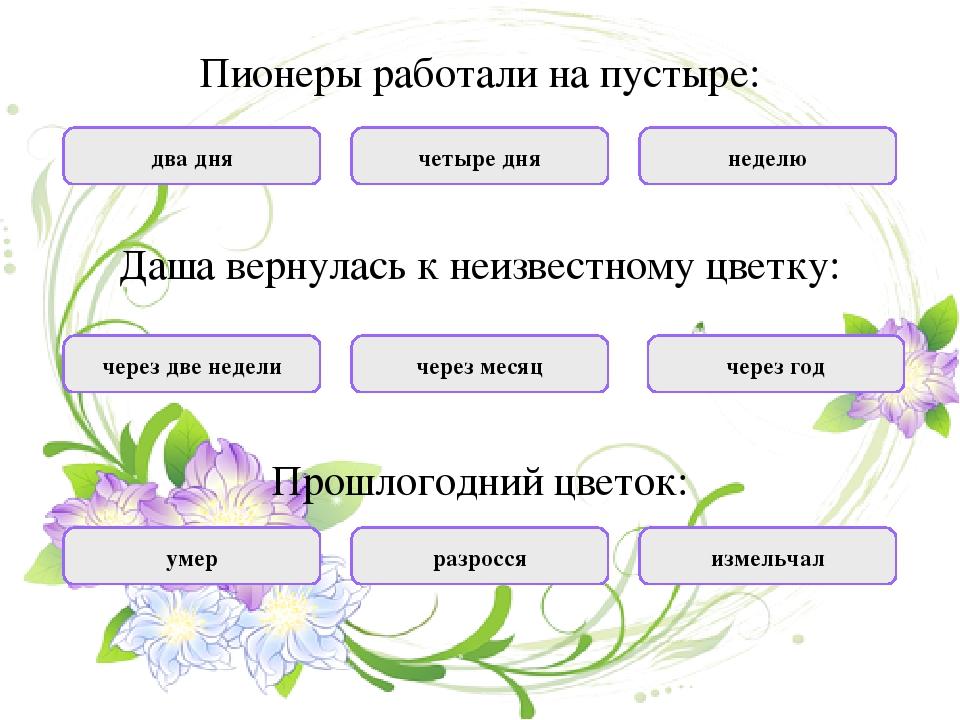 Пионеры работали на пустыре:

два дня

четыре дня

неделю

Даша вернулась к неизвестному цветку:

через две недели

через месяц

через год

Прошлогодний цветок:

умер

разросся

измельчал